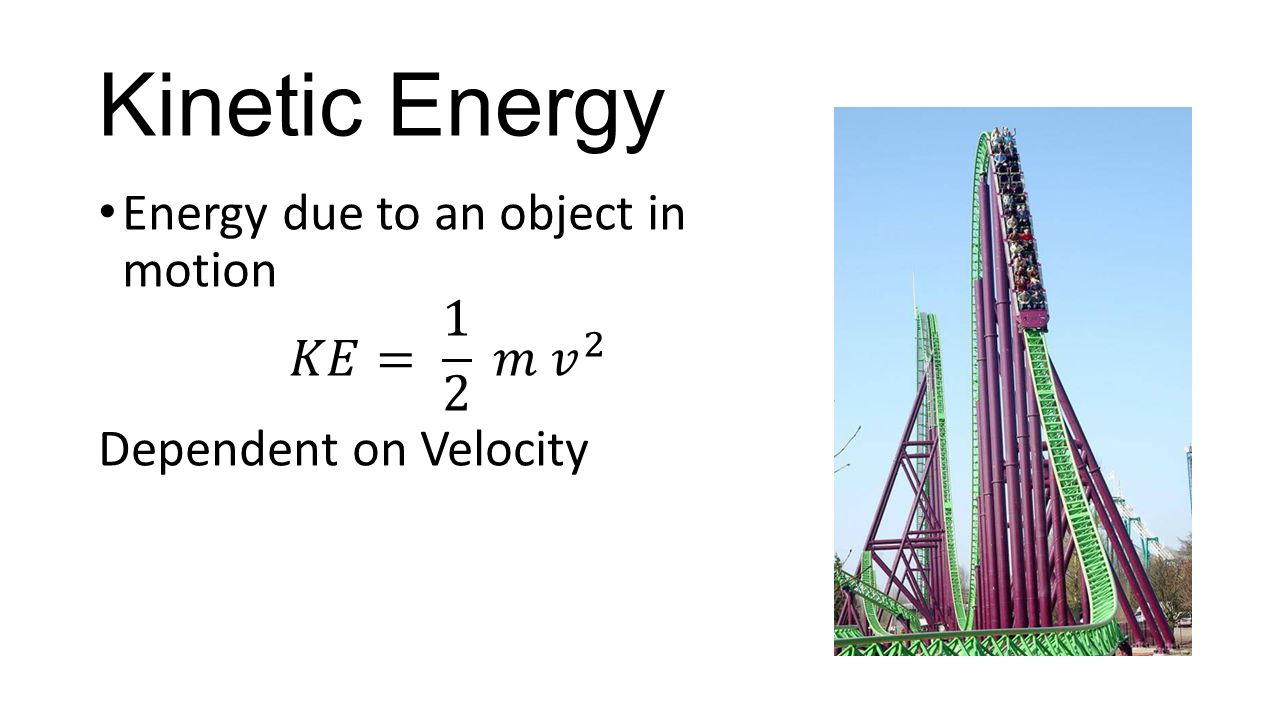 Kinetic Energy

• Energy due to an object in motion

$KE = \frac{1}{2} m v^2$

Dependent on Velocity